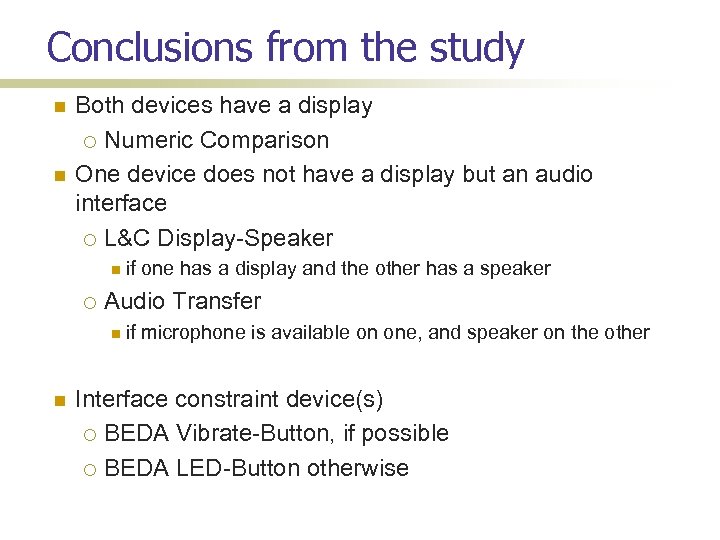 Conclusions from the study

- Both devices have a display
  - Numeric Comparison
- One device does not have a display but an audio interface
  - L&C Display-Speaker
    - if one has a display and the other has a speaker
  - Audio Transfer
    - if microphone is available on one, and speaker on the other

- Interface constraint device(s)
  - BEDA Vibrate-Button, if possible
  - BEDA LED-Button otherwise